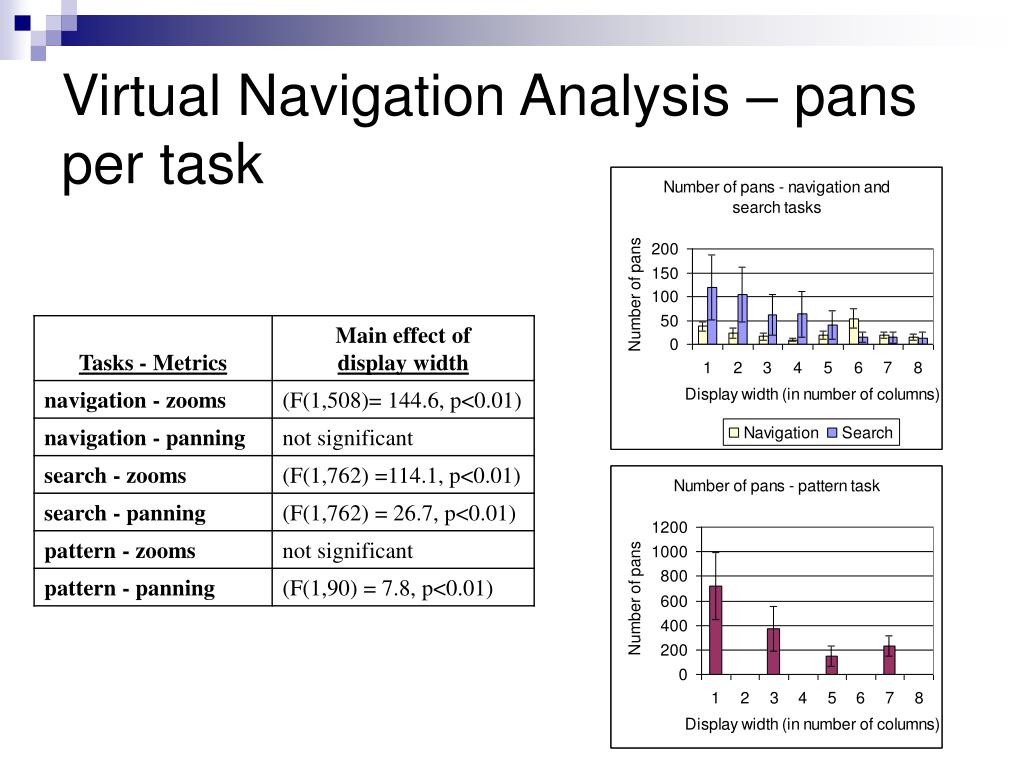 Virtual Navigation Analysis – pans per task

| Tasks - Metrics | Main effect of display width |
|---|---|
| navigation - zooms | (F(1,508)= 144.6, p<0.01) |
| navigation - panning | not significant |
| search - zooms | (F(1,762) =114.1, p<0.01) |
| search - panning | (F(1,762) = 26.7, p<0.01) |
| pattern - zooms | not significant |
| pattern - panning | (F(1,90) = 7.8, p<0.01) |

Number of pans - navigation and search tasks

Number of pans

200
150
100
50
0

1 2 3 4 5 6 7 8

Display width (in number of columns)

Navigation Search

Number of pans - pattern task

Number of pans

1200
1000
800
600
400
200
0

1 2 3 4 5 6 7 8

Display width (in number of columns)